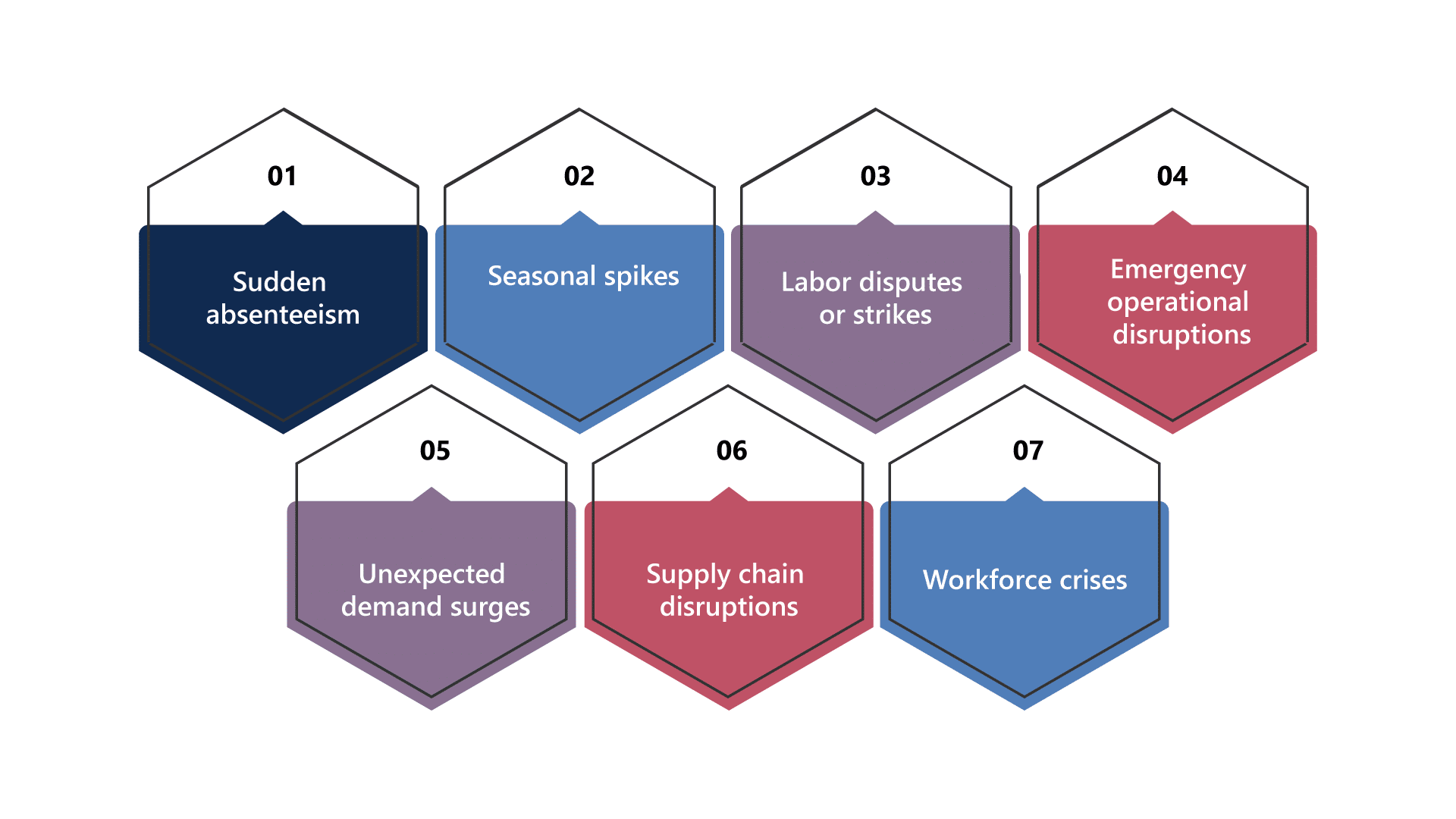 01
Sudden absenteeism

02
Seasonal spikes

03
Labor disputes or strikes

04
Emergency operational disruptions

05
Unexpected demand surges

06
Supply chain disruptions

07
Workforce crises